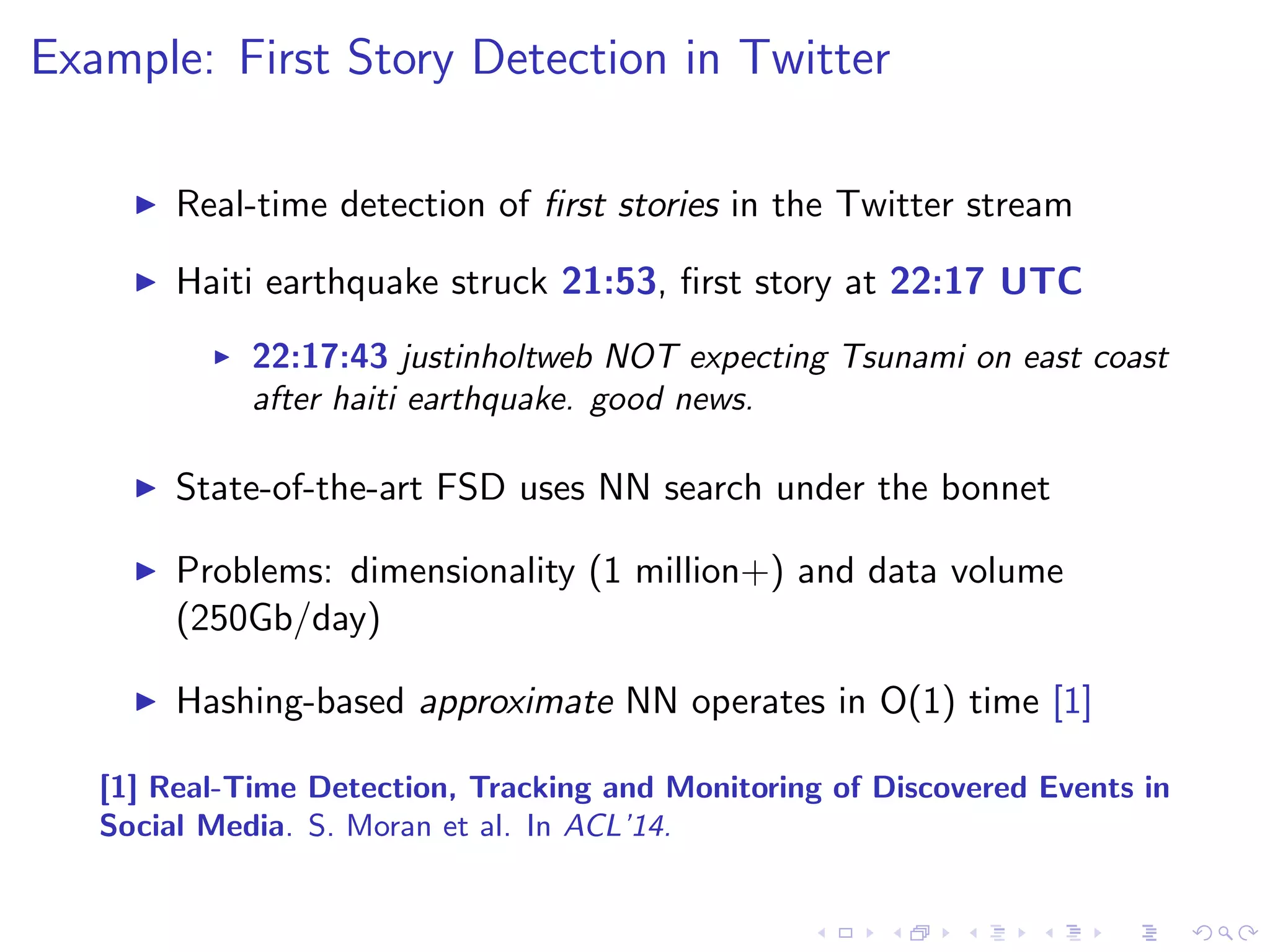 Example: First Story Detection in Twitter

▶ Real-time detection of first stories in the Twitter stream

▶ Haiti earthquake struck 21:53, first story at 22:17 UTC

▶ 22:17:43 justinholtweb NOT expecting Tsunami on east coast after haiti earthquake. good news.

▶ State-of-the-art FSD uses NN search under the bonnet

▶ Problems: dimensionality (1 million+) and data volume (250Gb/day)

▶ Hashing-based approximate NN operates in O(1) time [1]

[1] Real-Time Detection, Tracking and Monitoring of Discovered Events in Social Media. S. Moran et al. In ACL'14.